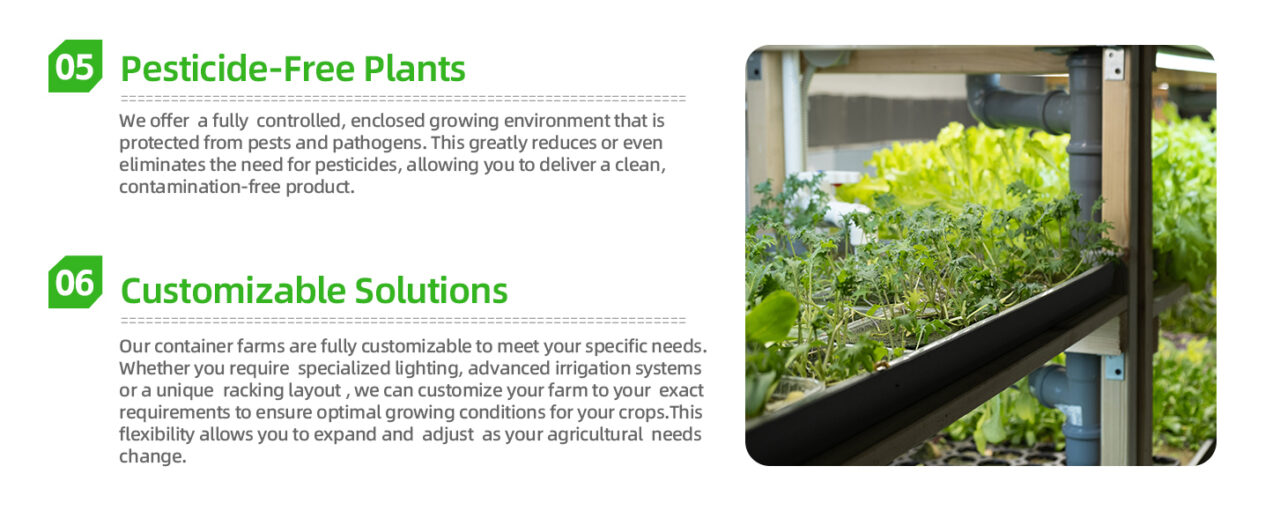 05 Pesticide-Free Plants

We offer a fully controlled, enclosed growing environment that is protected from pests and pathogens. This greatly reduces or even eliminates the need for pesticides, allowing you to deliver a clean, contamination-free product.

06 Customizable Solutions

Our container farms are fully customizable to meet your specific needs. Whether you require specialized lighting, advanced irrigation systems or a unique racking layout , we can customize your farm to your exact requirements to ensure optimal growing conditions for your crops.This flexibility allows you to expand and adjust as your agricultural needs change.